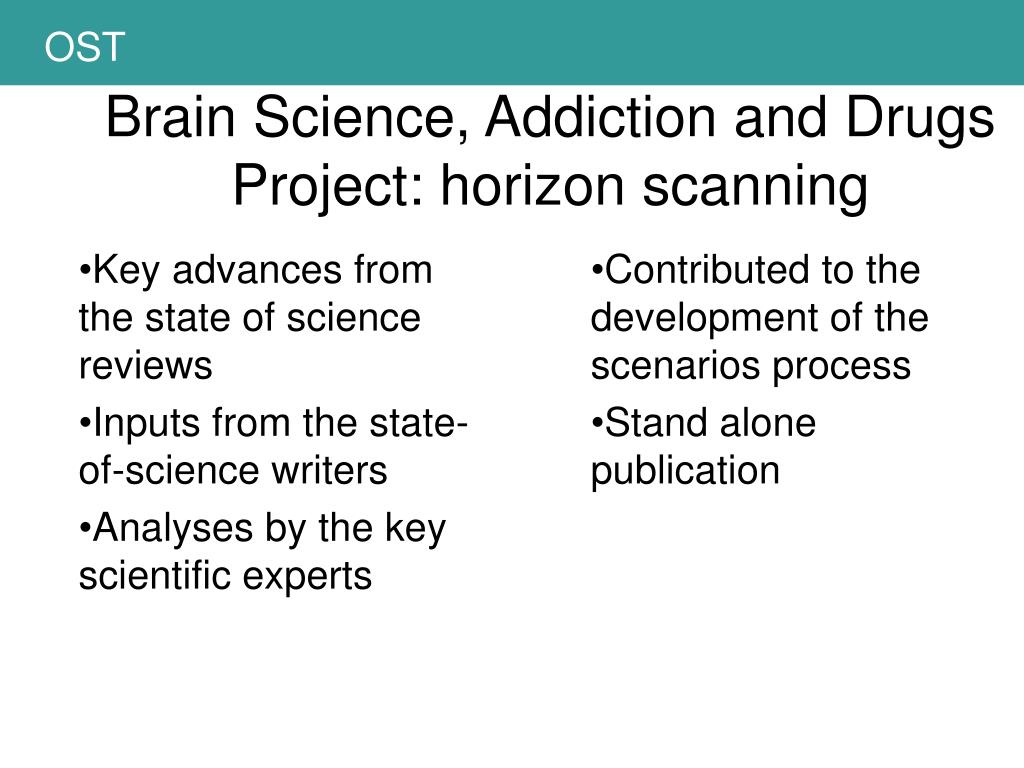 OST

Brain Science, Addiction and Drugs Project: horizon scanning

•Key advances from the state of science reviews

•Inputs from the state-of-science writers

•Analyses by the key scientific experts

•Contributed to the development of the scenarios process

•Stand alone publication